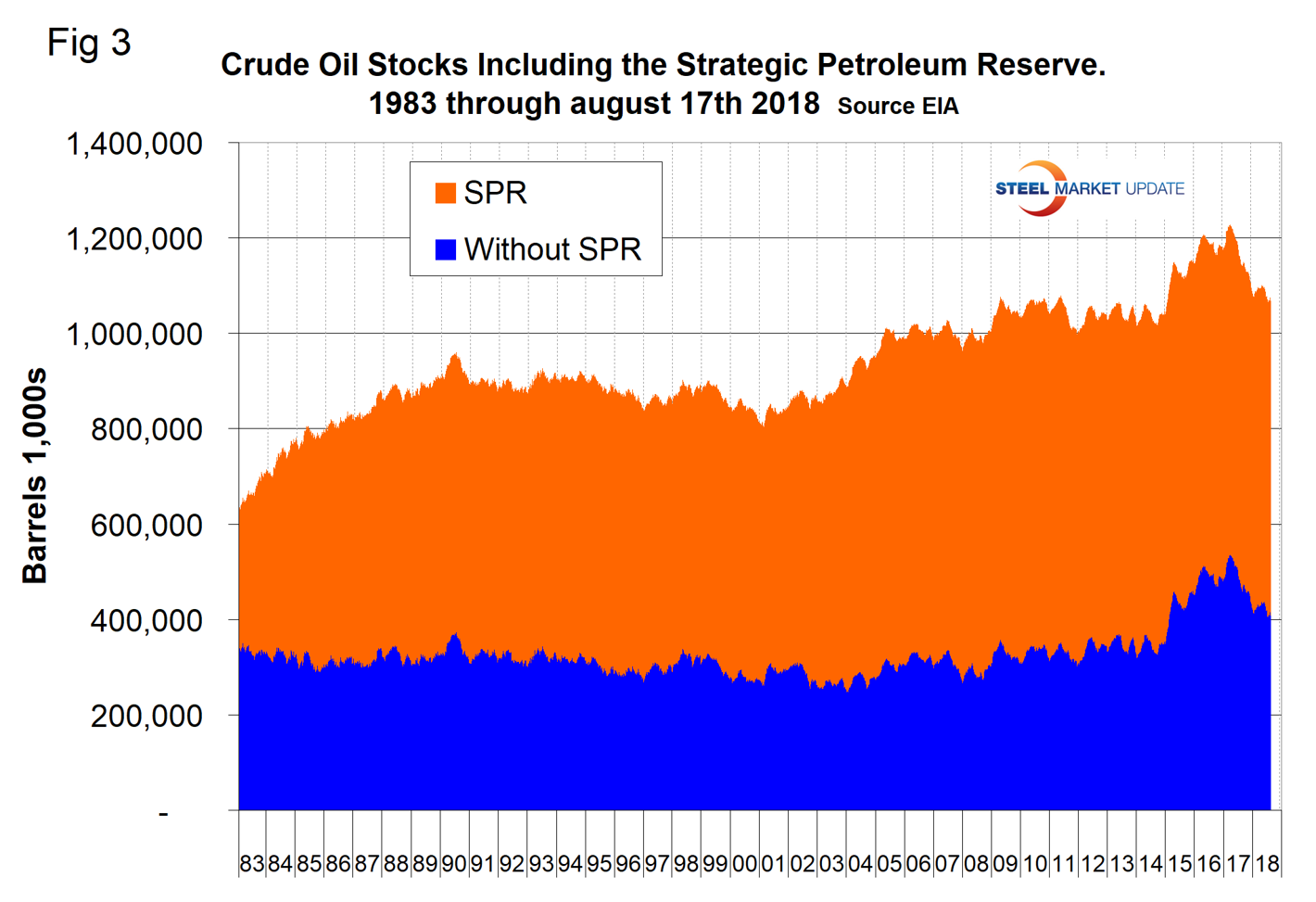 Fig 3

Crude Oil Stocks Including the Strategic Petroleum Reserve. 1983 through august 17th 2018 Source EIA

SPR
Without SPR

STEEL MARKET UPDATE

Barrels 1,000s

1,400,000
1,200,000
1,000,000
800,000
600,000
400,000
200,000
-

83 84 85 86 87 88 89 90 91 92 93 94 95 96 97 98 99 00 01 02 03 04 05 06 07 08 09 10 11 12 13 14 15 16 17 18